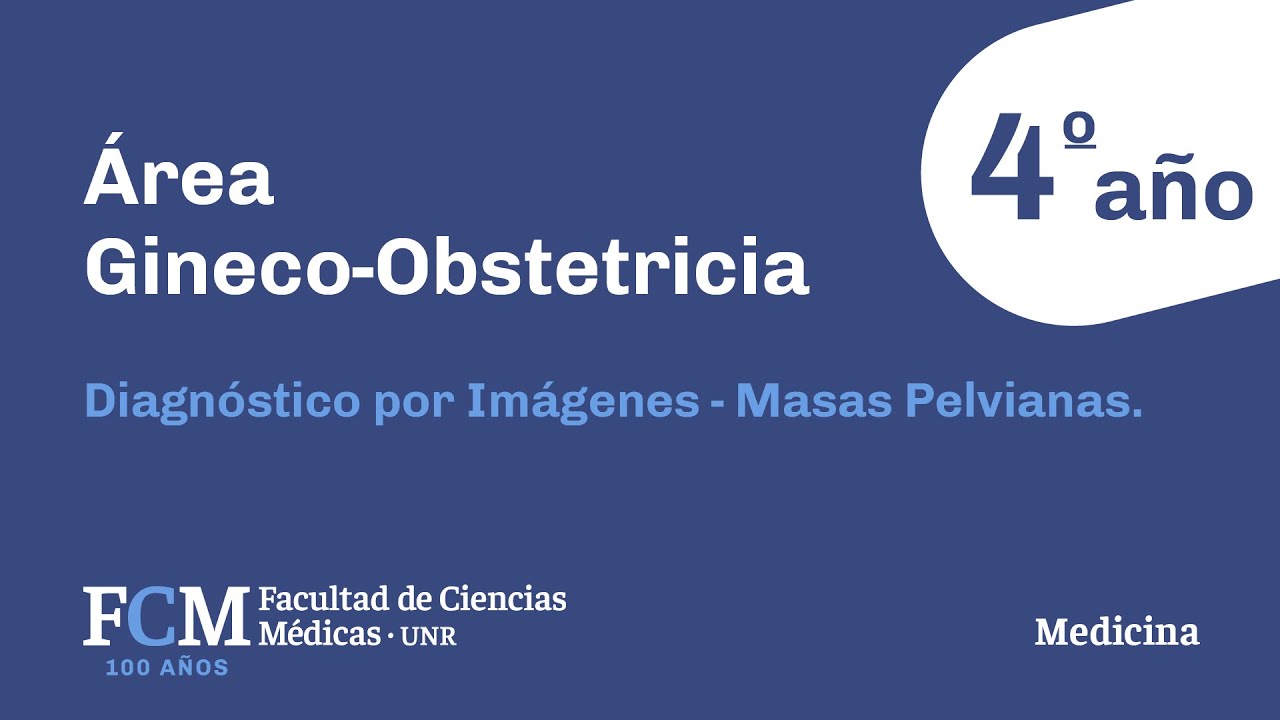 Área
Gineco-Obstetricia

4º año

Diagnóstico por Imágenes - Masas Pelvianas.

FCM Facultad de Ciencias Médicas · UNR
100 AÑOS

Medicina